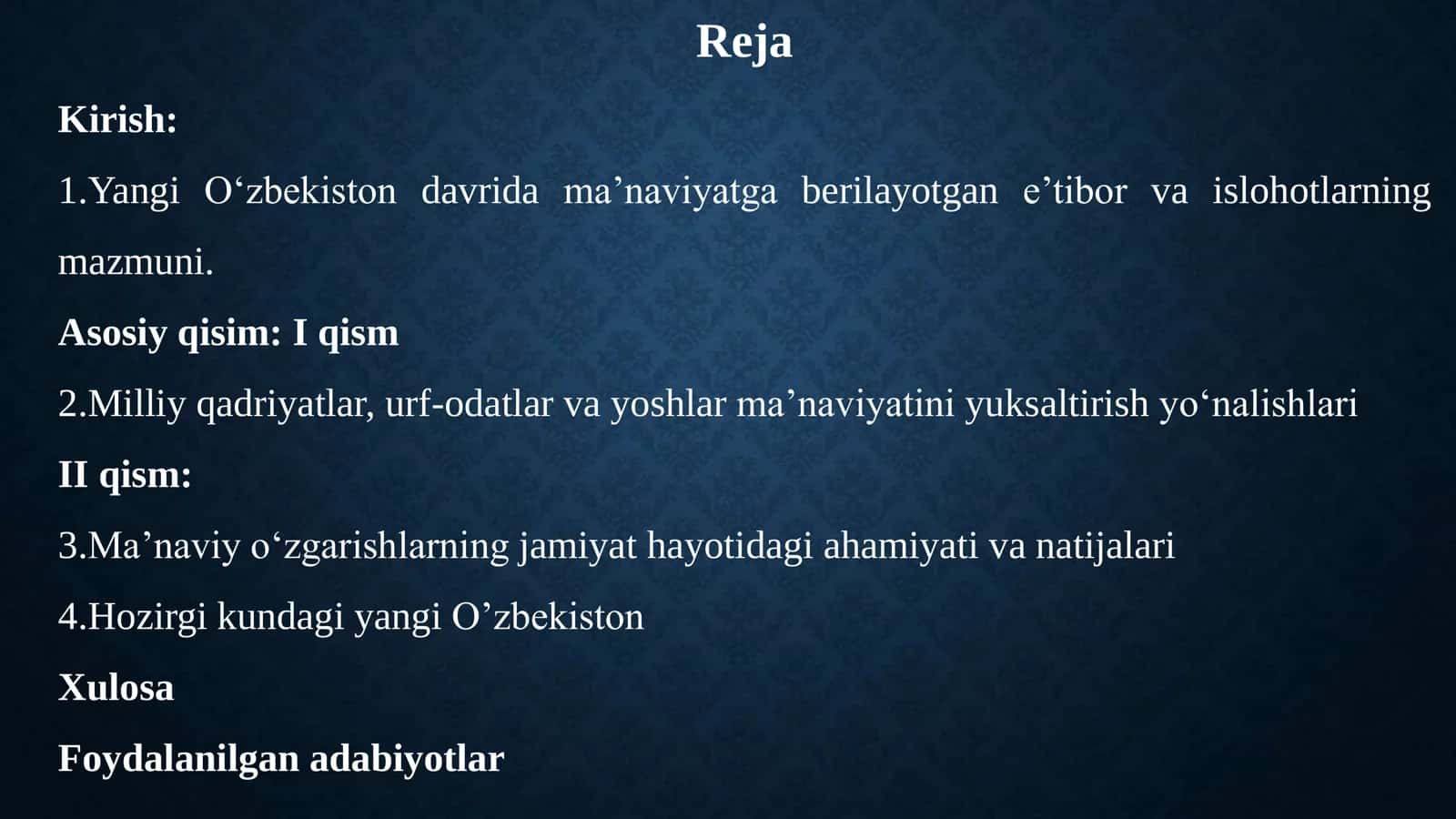 Reja

Kirish:

1.Yangi O‘zbekiston davrida ma’naviyatga berilayotgan e’tibor va islohotlarning mazmuni.

Asosiy qisim: I qism

2.Milliy qadriyatlar, urf-odatlar va yoshlar ma’naviyatini yuksaltirish yo‘nalishlari

II qism:

3.Ma’naviy o‘zgarishlarning jamiyat hayotidagi ahamiyati va natijalari

4.Hozirgi kundagi yangi O’zbekiston

Xulosa

Foydalanilgan adabiyotlar